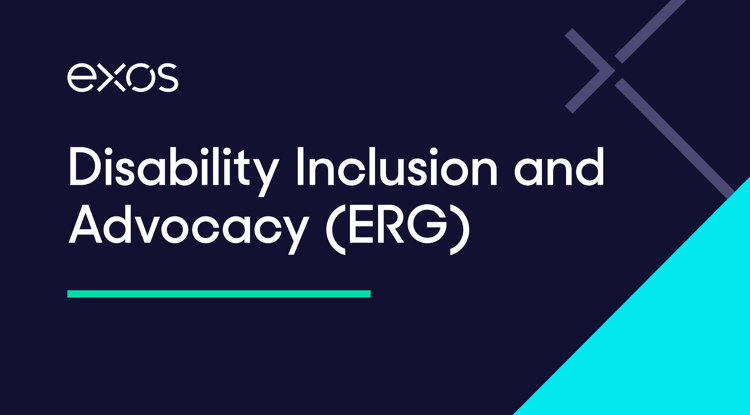 exos

Disability Inclusion and Advocacy (ERG)